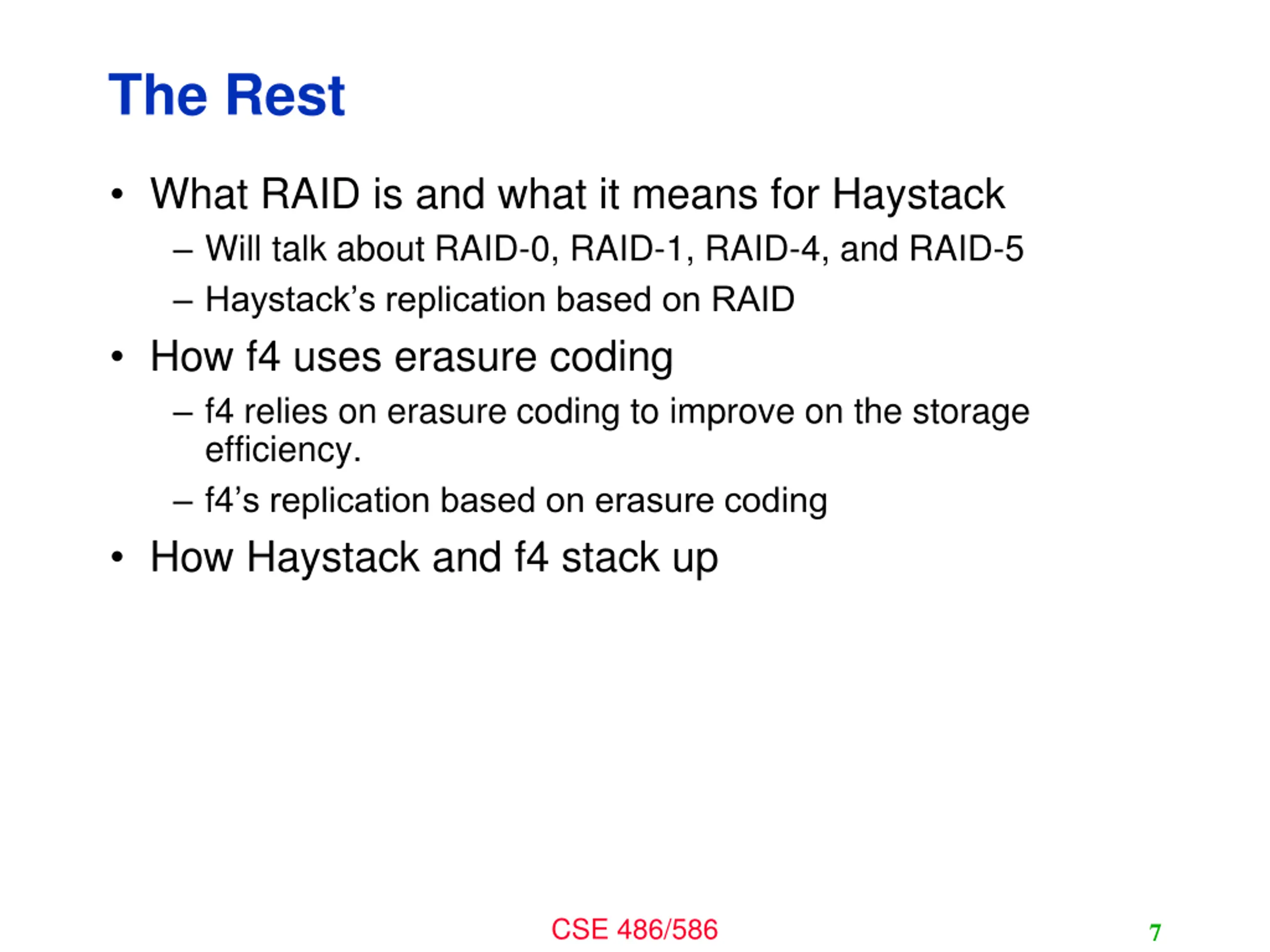 The Rest

• What RAID is and what it means for Haystack
  – Will talk about RAID-0, RAID-1, RAID-4, and RAID-5
  – Haystack’s replication based on RAID
• How f4 uses erasure coding
  – f4 relies on erasure coding to improve on the storage efficiency.
  – f4’s replication based on erasure coding
• How Haystack and f4 stack up

CSE 486/586

7